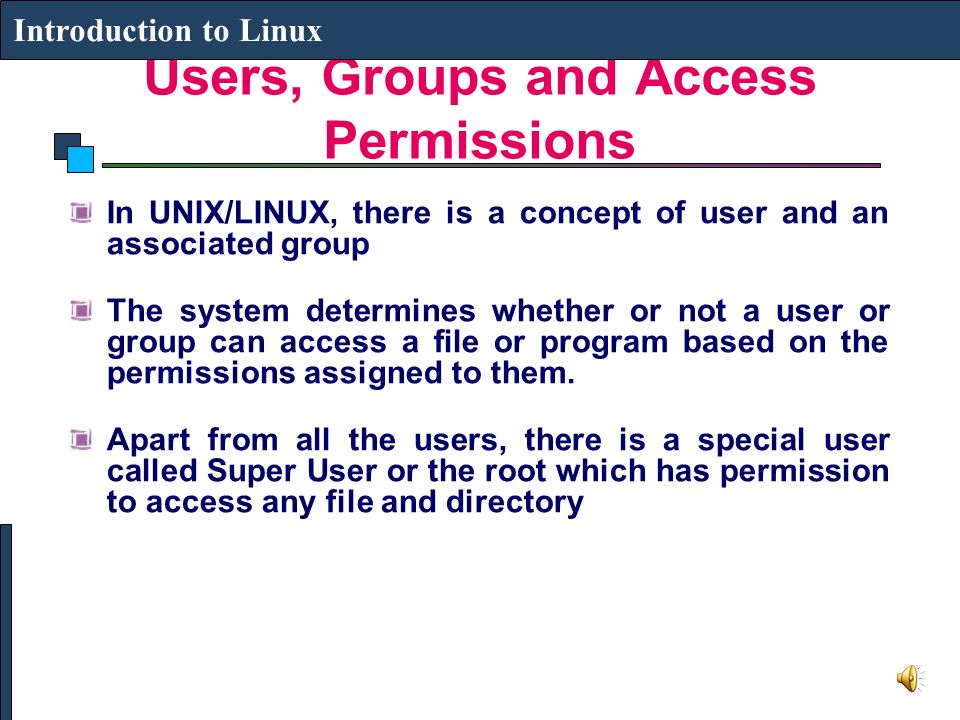 Introduction to Linux

Users, Groups and Access Permissions

In UNIX/LINUX, there is a concept of user and an associated group

The system determines whether or not a user or group can access a file or program based on the permissions assigned to them.

Apart from all the users, there is a special user called Super User or the root which has permission to access any file and directory